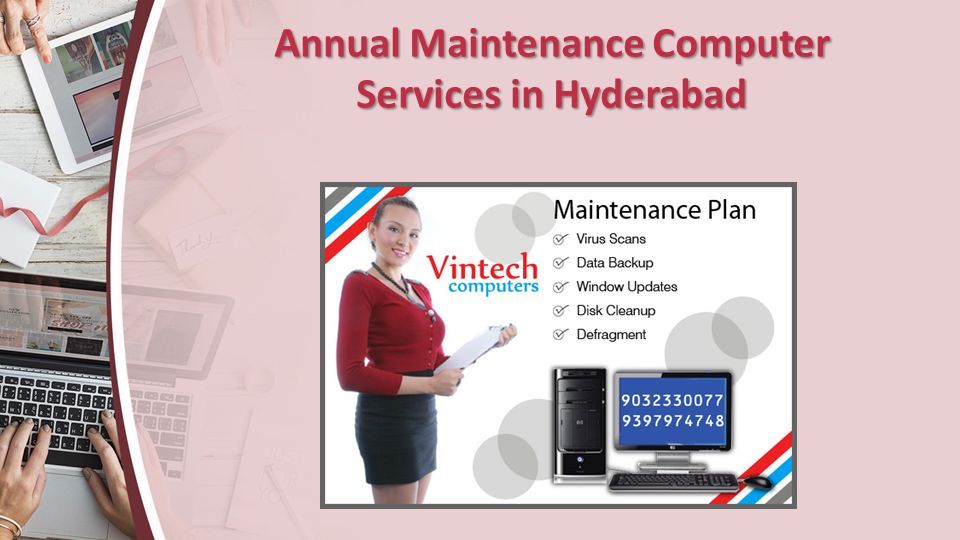 Annual Maintenance Computer Services in Hyderabad

Vintech computers

Maintenance Plan
Virus Scans
Data Backup
Window Updates
Disk Cleanup
Defragment

9032330077
9397974748